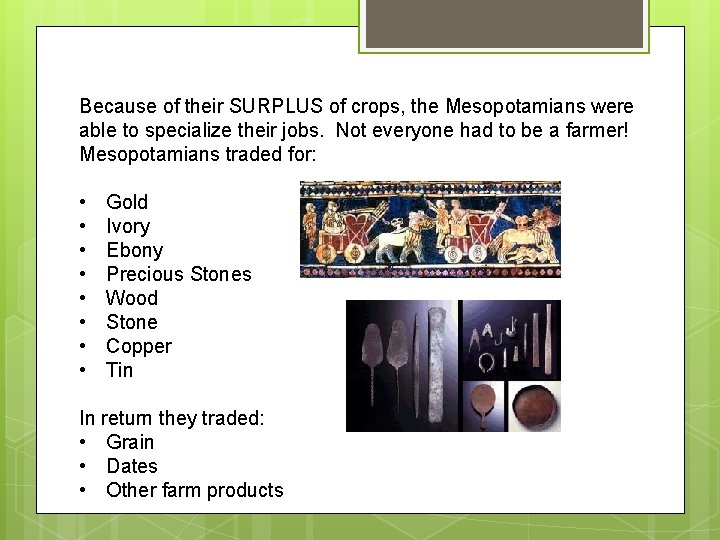 Because of their SURPLUS of crops, the Mesopotamians were able to specialize their jobs.  Not everyone had to be a farmer! Mesopotamians traded for:

• Gold
• Ivory
• Ebony
• Precious Stones
• Wood
• Stone
• Copper
• Tin

In return they traded:
• Grain
• Dates
• Other farm products